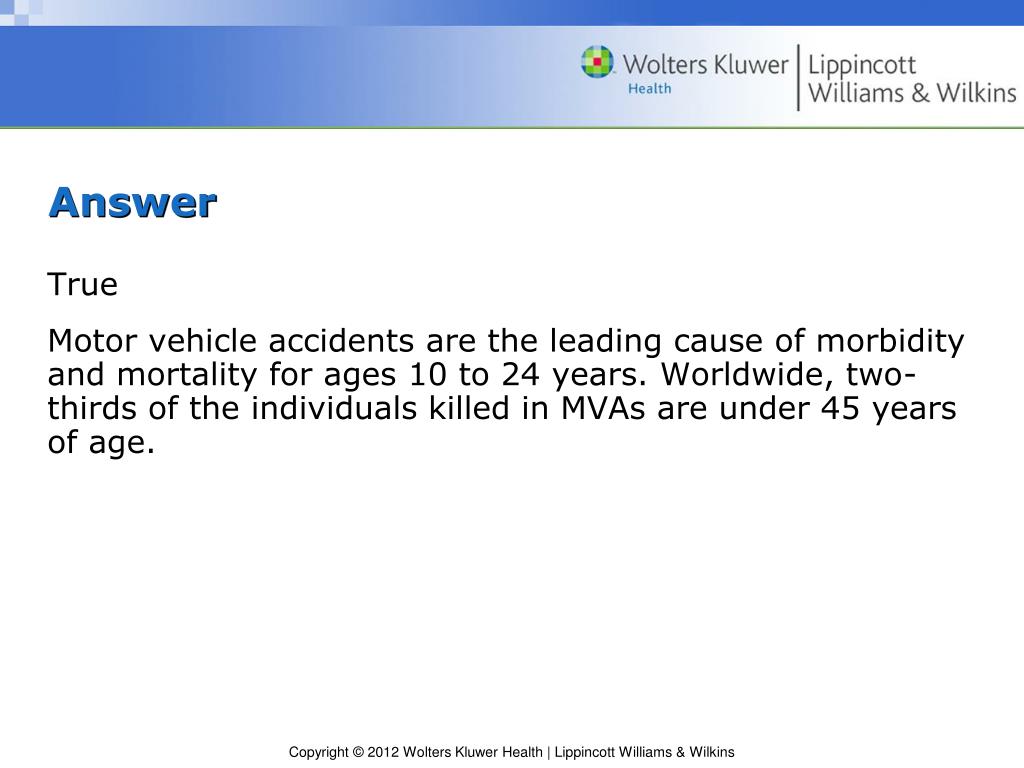 Wolters Kluwer Health | Lippincott Williams & Wilkins

Answer

True

Motor vehicle accidents are the leading cause of morbidity and mortality for ages 10 to 24 years. Worldwide, two-thirds of the individuals killed in MVAs are under 45 years of age.

Copyright © 2012 Wolters Kluwer Health | Lippincott Williams & Wilkins